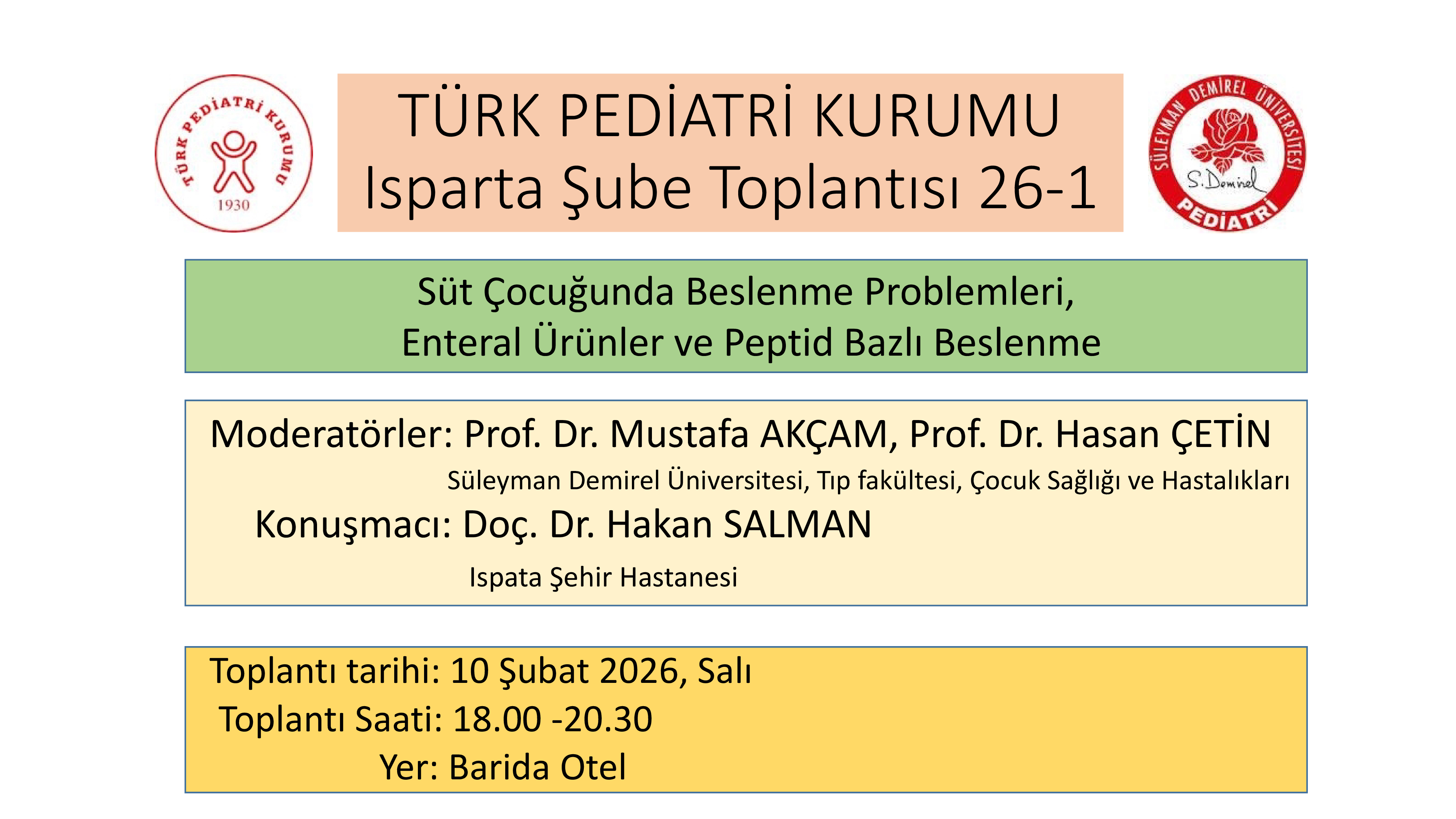 TÜRK PEDİATRİ KURUMU
1930

TÜRK PEDİATRİ KURUMU
Isparta Şube Toplantısı 26-1

SÜLEYMAN DEMİREL ÜNİVERSİTESİ
S. Demirel
PEDİATRİ

Süt Çocuğunda Beslenme Problemleri,
Enteral Ürünler ve Peptid Bazlı Beslenme

Moderatörler: Prof. Dr. Mustafa AKÇAM, Prof. Dr. Hasan ÇETİN
Süleyman Demirel Üniversitesi, Tıp fakültesi, Çocuk Sağlığı ve Hastalıkları
Konuşmacı: Doç. Dr. Hakan SALMAN
Ispata Şehir Hastanesi

Toplantı tarihi: 10 Şubat 2026, Salı
Toplantı Saati: 18.00 -20.30
Yer: Barida Otel